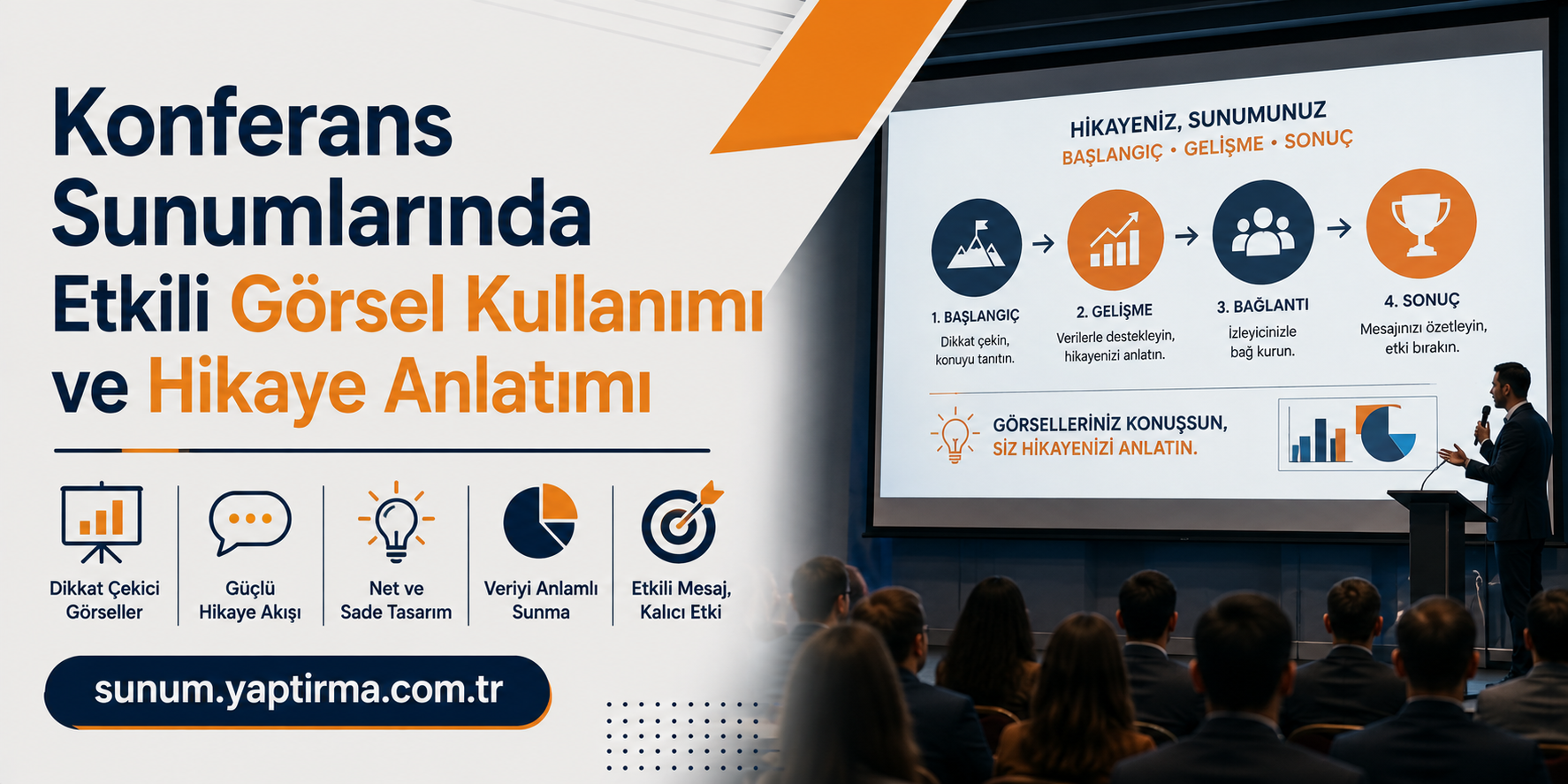 Konferans Sunumlarında Etkili Görsel Kullanımı ve Hikaye Anlatımı

Dikkat Çekici Görseller

Güçlü Hikaye Akışı

Net ve Sade Tasarım

Veriyi Anlamlı Sunma

Etkili Mesaj, Kalıcı Etki

sunum.yaptirma.com.tr

HİKAYENİZ, SUNUMUNUZ
BAŞLANGIÇ • GELİŞME • SONUÇ

1. BAŞLANGIÇ
Dikkat çekin, konuyu tanıtın.

2. GELİŞME
Verilerle destekleyin, hikayenizi anlatın.

3. BAĞLANTI
İzleyicinizle bağ kurun.

4. SONUÇ
Mesajınızı özetleyin, etki bırakın.

GÖRSELLERİNİZ KONUŞSUN,
SİZ HİKAYENİZİ ANLATIN.